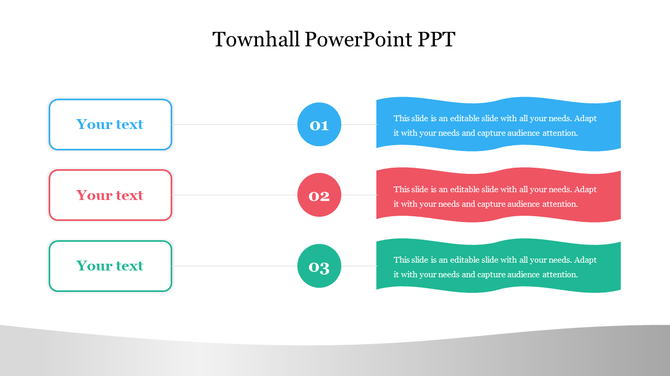 Townhall PowerPoint PPT

Your text

01

This slide is an editable slide with all your needs. Adapt it with your needs and capture audience attention.

Your text

02

This slide is an editable slide with all your needs. Adapt it with your needs and capture audience attention.

Your text

03

This slide is an editable slide with all your needs. Adapt it with your needs and capture audience attention.